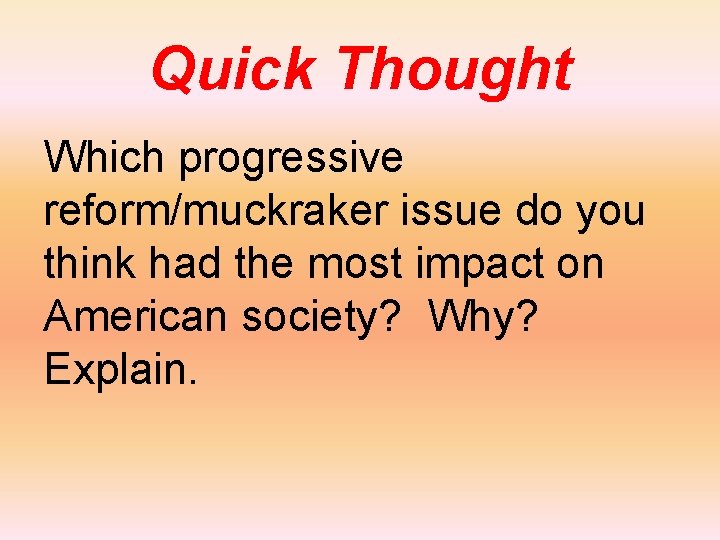 Quick Thought

Which progressive reform/muckraker issue do you think had the most impact on American society?  Why? Explain.